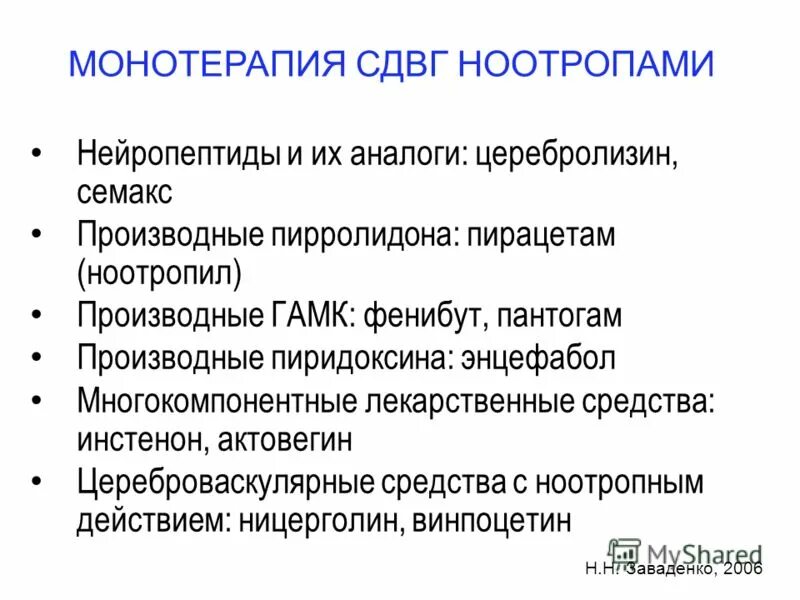 МОНОТЕРАПИЯ СДВГ НООТРОПАМИ

• Нейропептиды и их аналоги: церебролизин, семакс
• Производные пирролидона: пирацетам (ноотропил)
• Производные ГАМК: фенибут, пантогам
• Производные пиридоксина: энцефабол
• Многокомпонентные лекарственные средства: инстенон, актовегин
• Цереброваскулярные средства с ноотропным действием: ницерголин, винпоцетин

MyShared

Н.Н. Заваденко, 2006